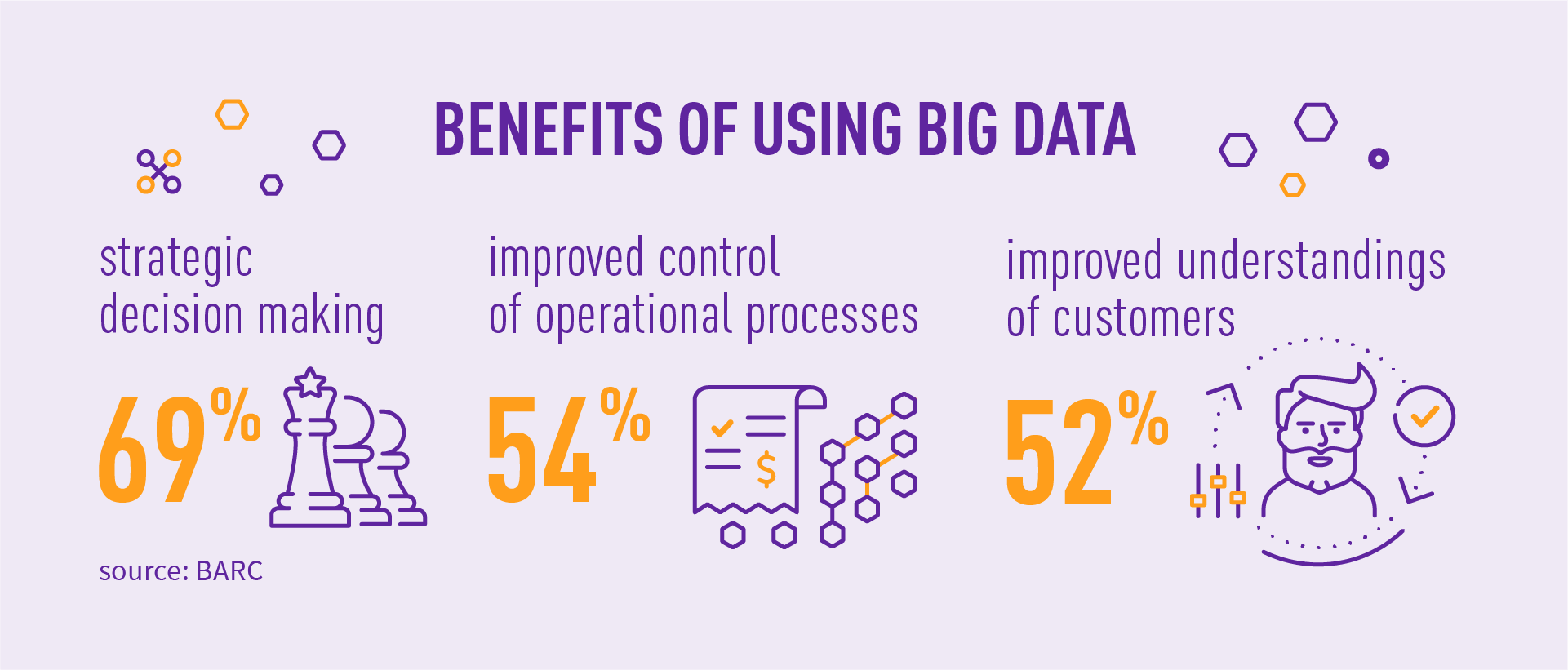 BENEFITS OF USING BIG DATA

strategic decision making

69%

improved control of operational processes

54%

$

improved understandings of customers

52%

source: BARC